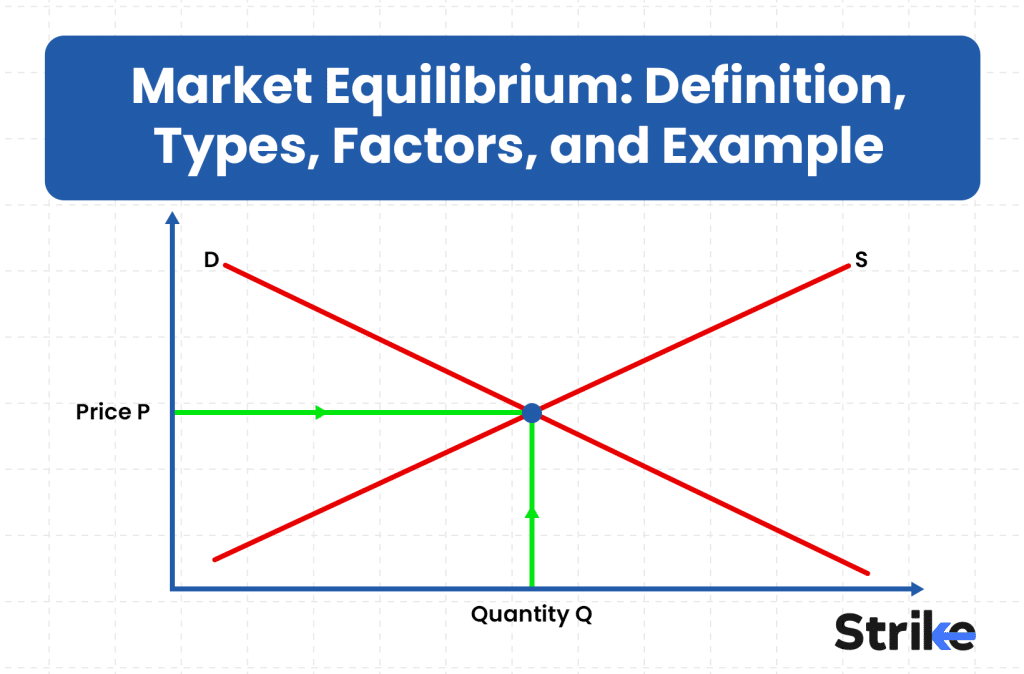 Market Equilibrium: Definition, Types, Factors, and Example

D

S

Price P

Quantity Q

Strike